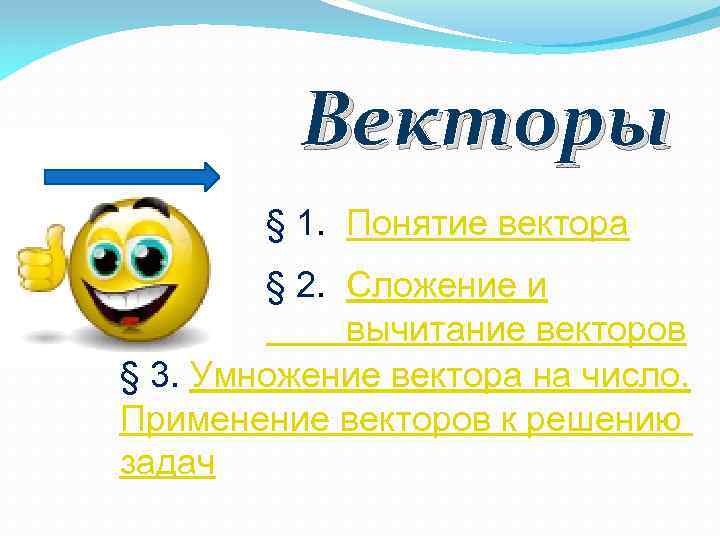 Векторы

§ 1. Понятие вектора

§ 2. Сложение и вычитание векторов

§ 3. Умножение вектора на число. Применение векторов к решению задач